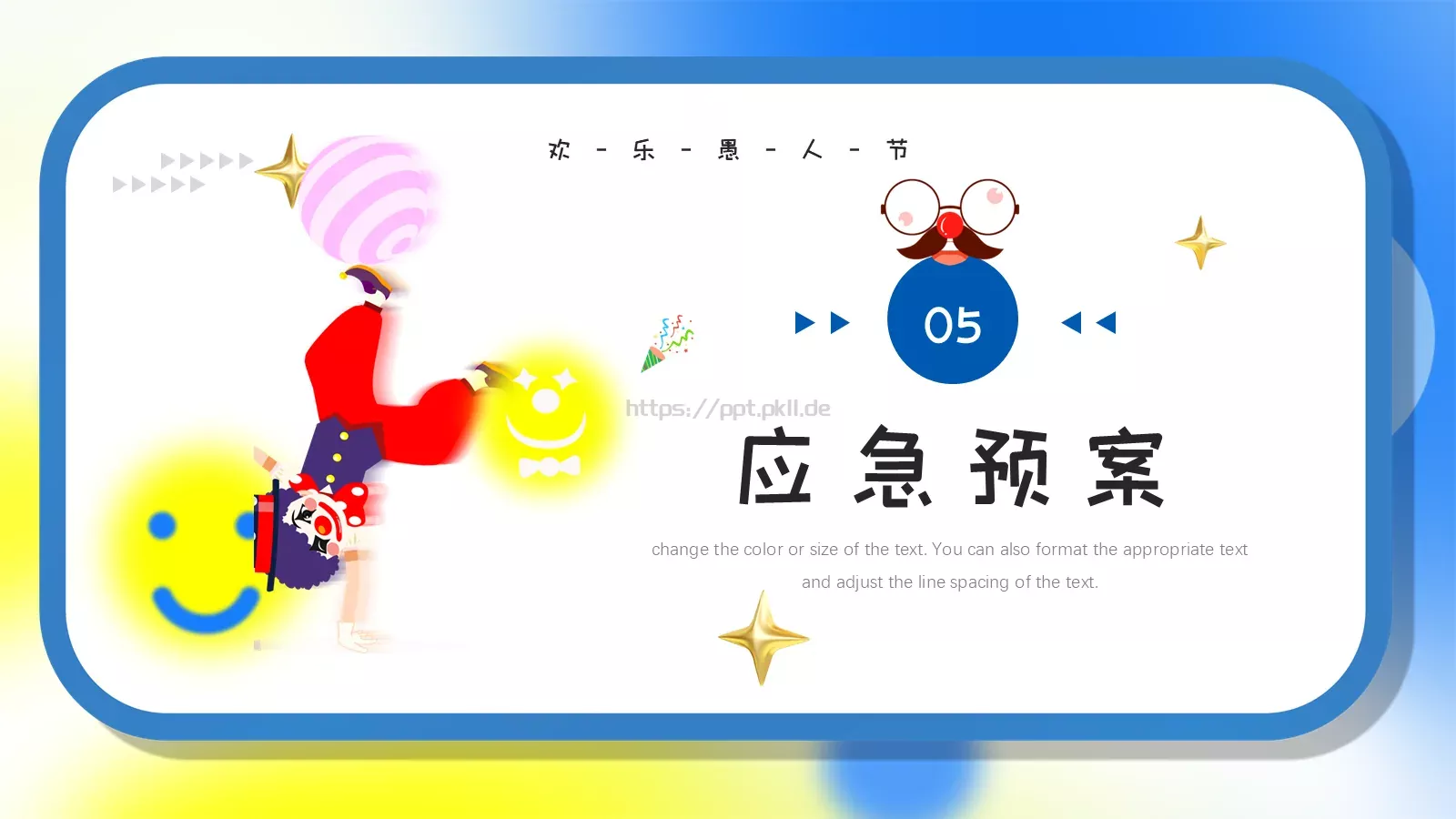 欢 - 乐 - 愚 - 人 - 节

05

https://ppt.pkll.de

应急预案

change the color or size of the text. You can also format the appropriate text and adjust the line spacing of the text.